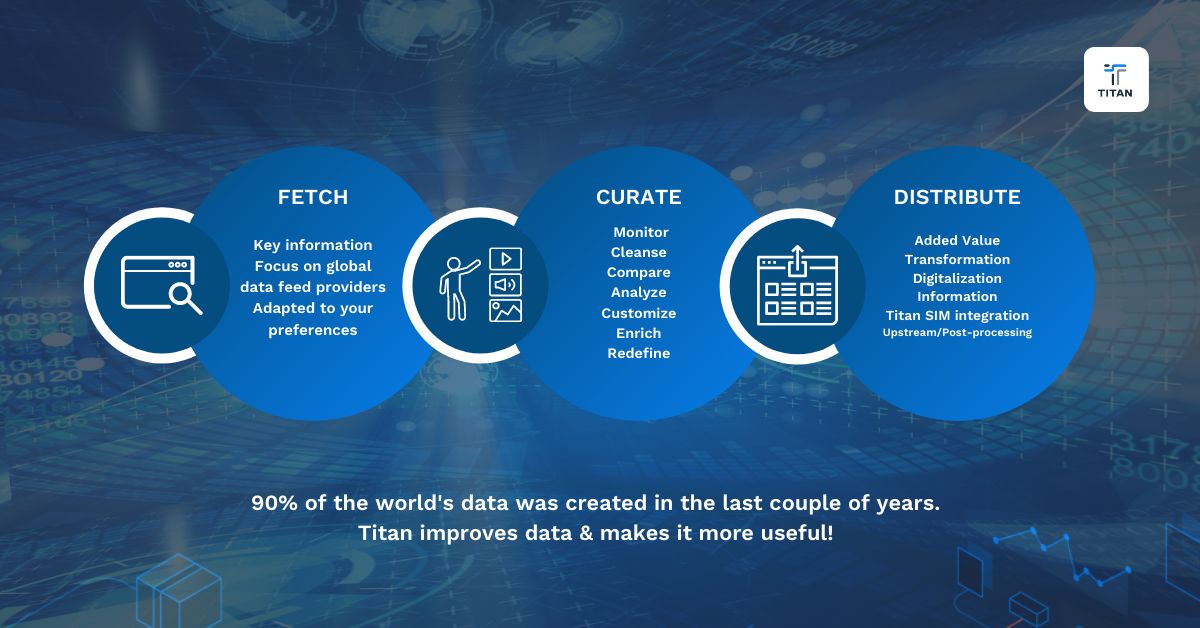 TITAN

FETCH

Key information
Focus on global data feed providers
Adapted to your preferences

CURATE

Monitor
Cleanse
Compare
Analyze
Customize
Enrich
Redefine

DISTRIBUTE

Added Value
Transformation
Digitalization
Information
Titan SIM integration
Upstream/Post-processing

90% of the world's data was created in the last couple of years.
Titan improves data & makes it more useful!